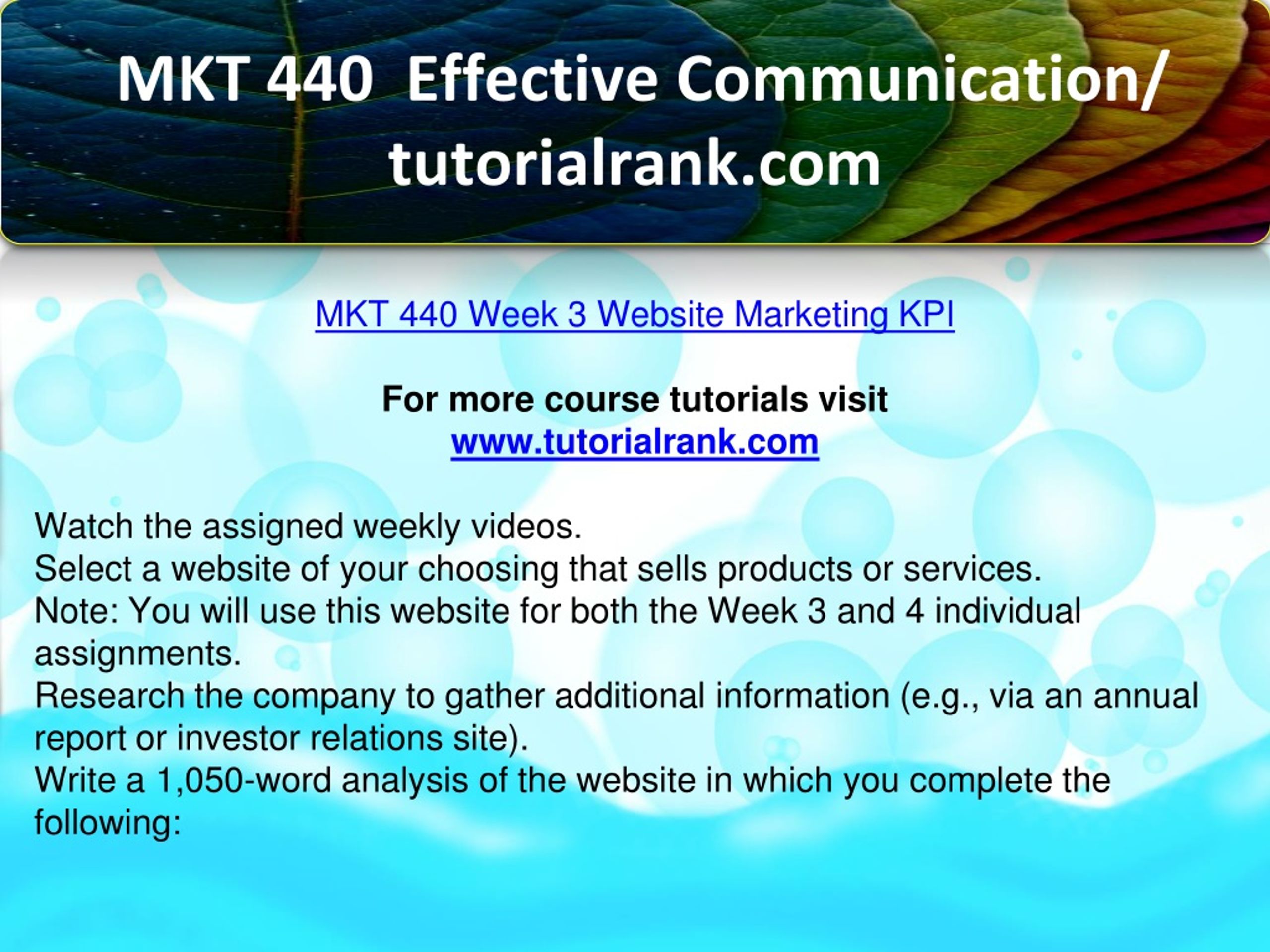 MKT 440 Effective Communication/ tutorialrank.com

MKT 440 Week 3 Website Marketing KPI

For more course tutorials visit
www.tutorialrank.com

Watch the assigned weekly videos.
Select a website of your choosing that sells products or services.
Note: You will use this website for both the Week 3 and 4 individual assignments.
Research the company to gather additional information (e.g., via an annual report or investor relations site).
Write a 1,050-word analysis of the website in which you complete the following: